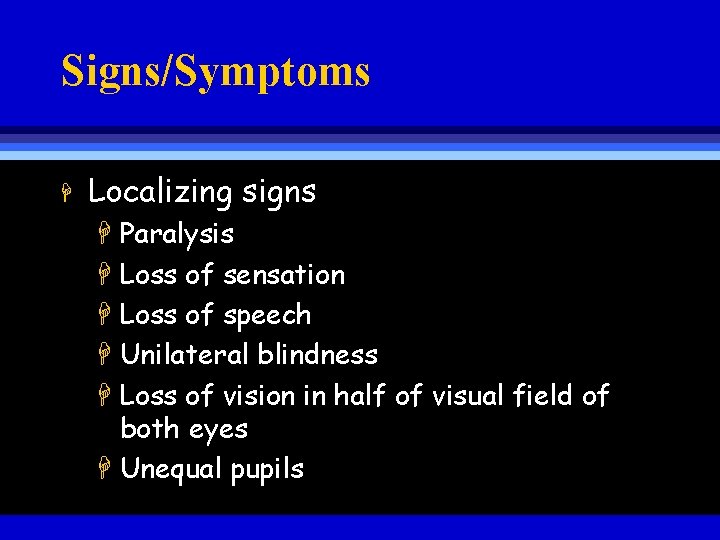 Signs/Symptoms

Localizing signs
Paralysis
Loss of sensation
Loss of speech
Unilateral blindness
Loss of vision in half of visual field of both eyes
Unequal pupils